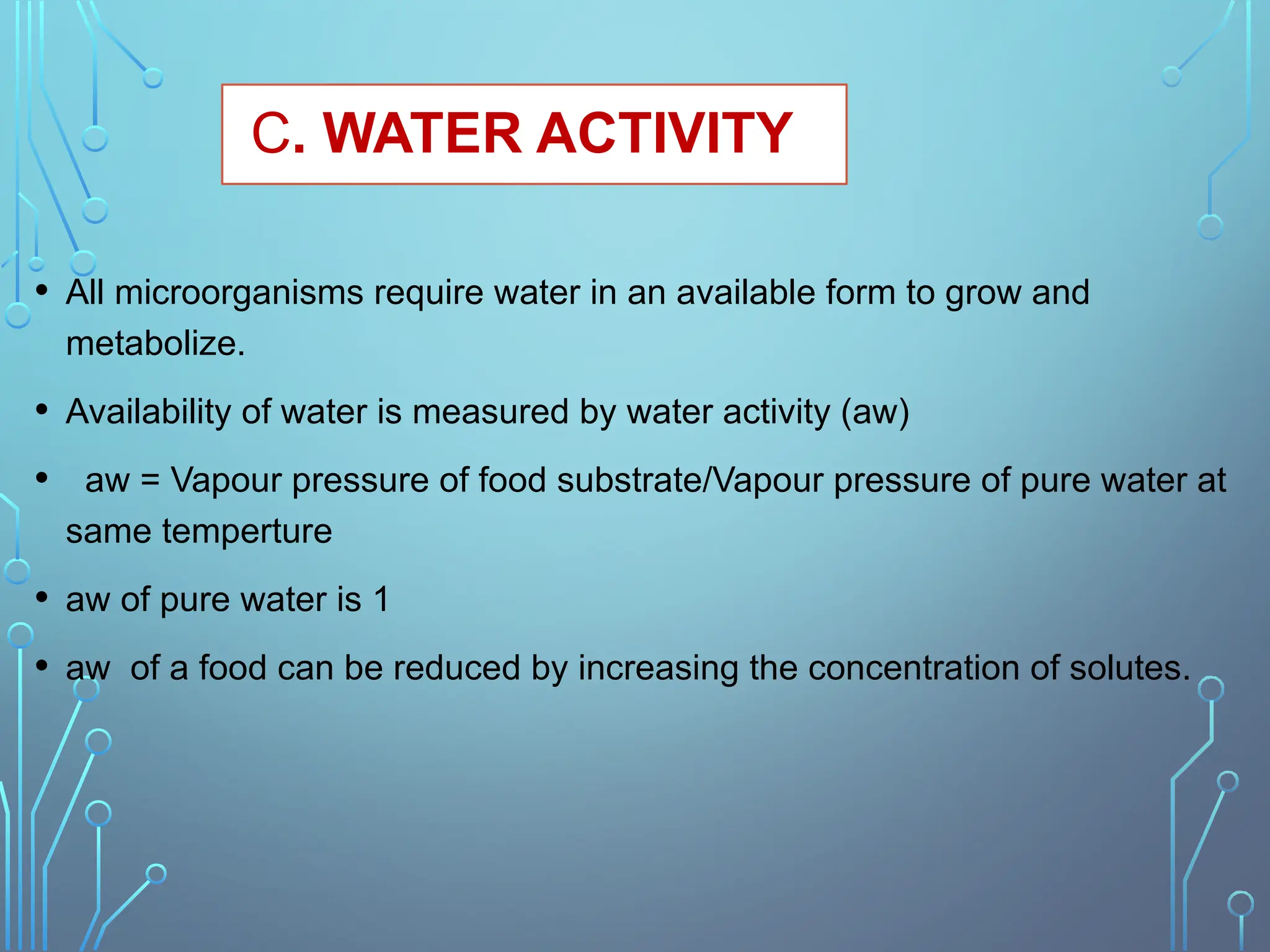 C. WATER ACTIVITY

• All microorganisms require water in an available form to grow and metabolize.

• Availability of water is measured by water activity (aw)

• aw = Vapour pressure of food substrate/Vapour pressure of pure water at same temperture

• aw of pure water is 1

• aw of a food can be reduced by increasing the concentration of solutes.